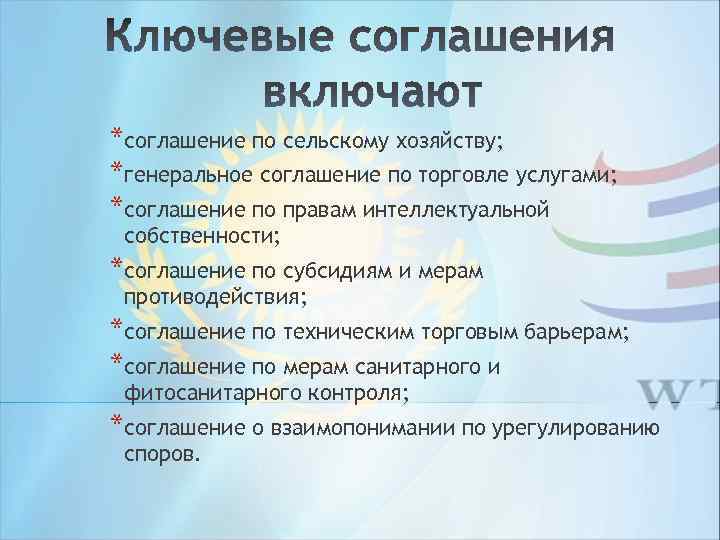 Ключевые соглашения включают

*соглашение по сельскому хозяйству;

*генеральное соглашение по торговле услугами;

*соглашение по правам интеллектуальной собственности;

*соглашение по субсидиям и мерам противодействия;

*соглашение по техническим торговым барьерам;

*соглашение по мерам санитарного и фитосанитарного контроля;

*соглашение о взаимопонимании по урегулированию споров.

WT